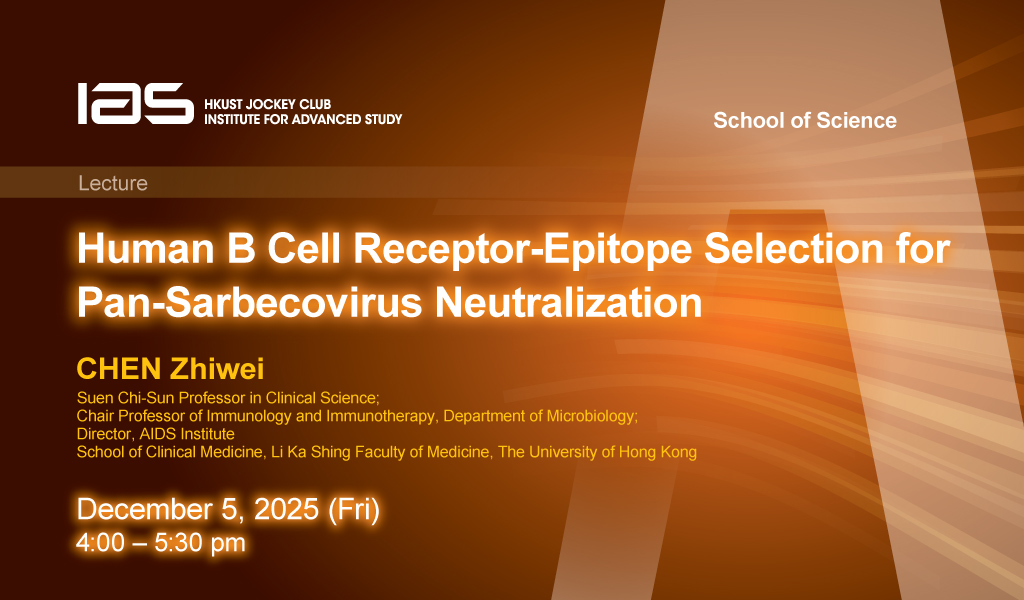 IAS HKUST JOCKEY CLUB INSTITUTE FOR ADVANCED STUDY

School of Science

Lecture

Human B Cell Receptor-Epitope Selection for Pan-Sarbecovirus Neutralization

CHEN Zhiwei

Suen Chi-Sun Professor in Clinical Science;
Chair Professor of Immunology and Immunotherapy, Department of Microbiology;
Director, AIDS Institute
School of Clinical Medicine, Li Ka Shing Faculty of Medicine, The University of Hong Kong

December 5, 2025 (Fri)
4:00 – 5:30 pm